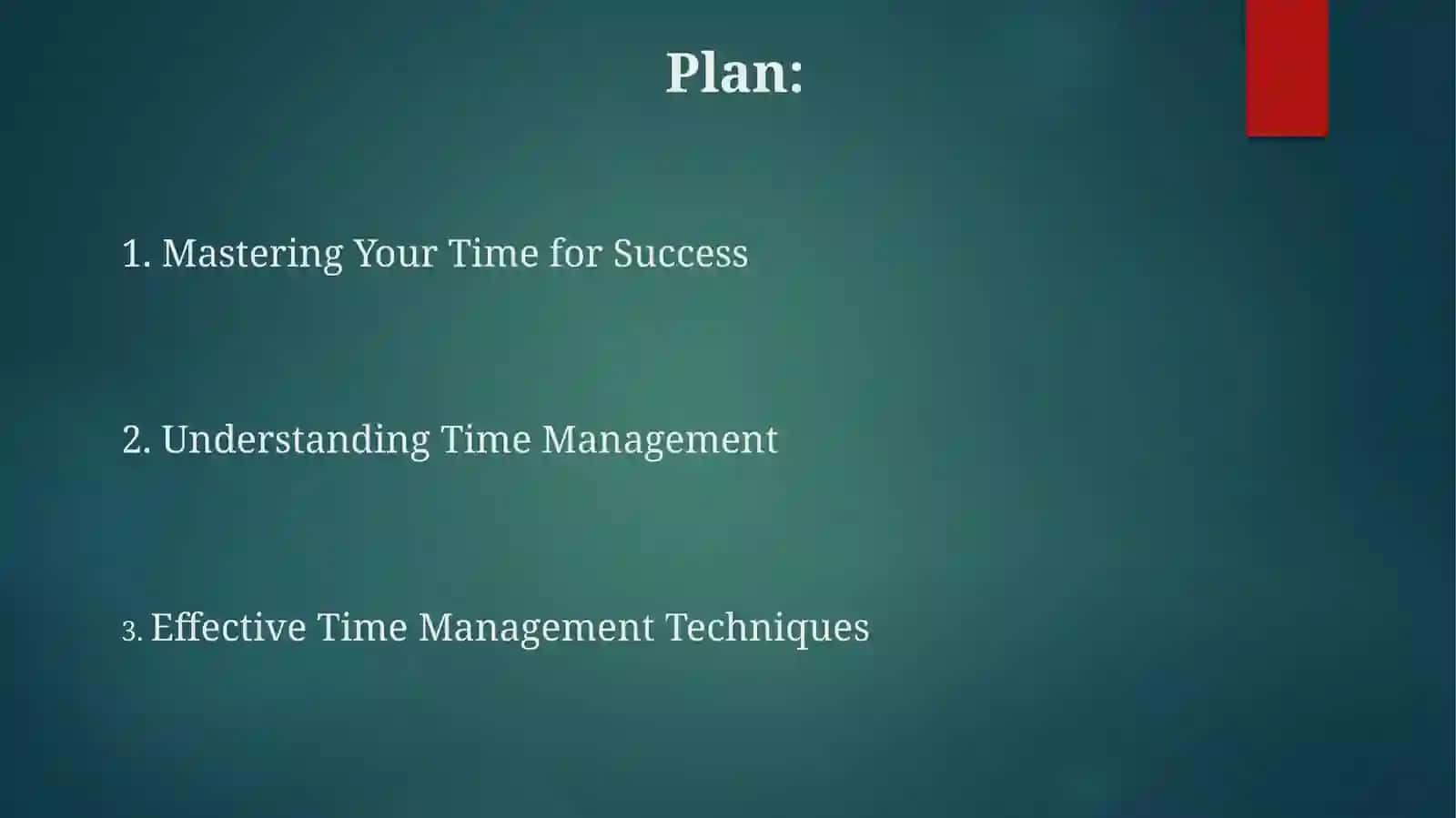 Plan:

1. Mastering Your Time for Success

2. Understanding Time Management

3. Effective Time Management Techniques